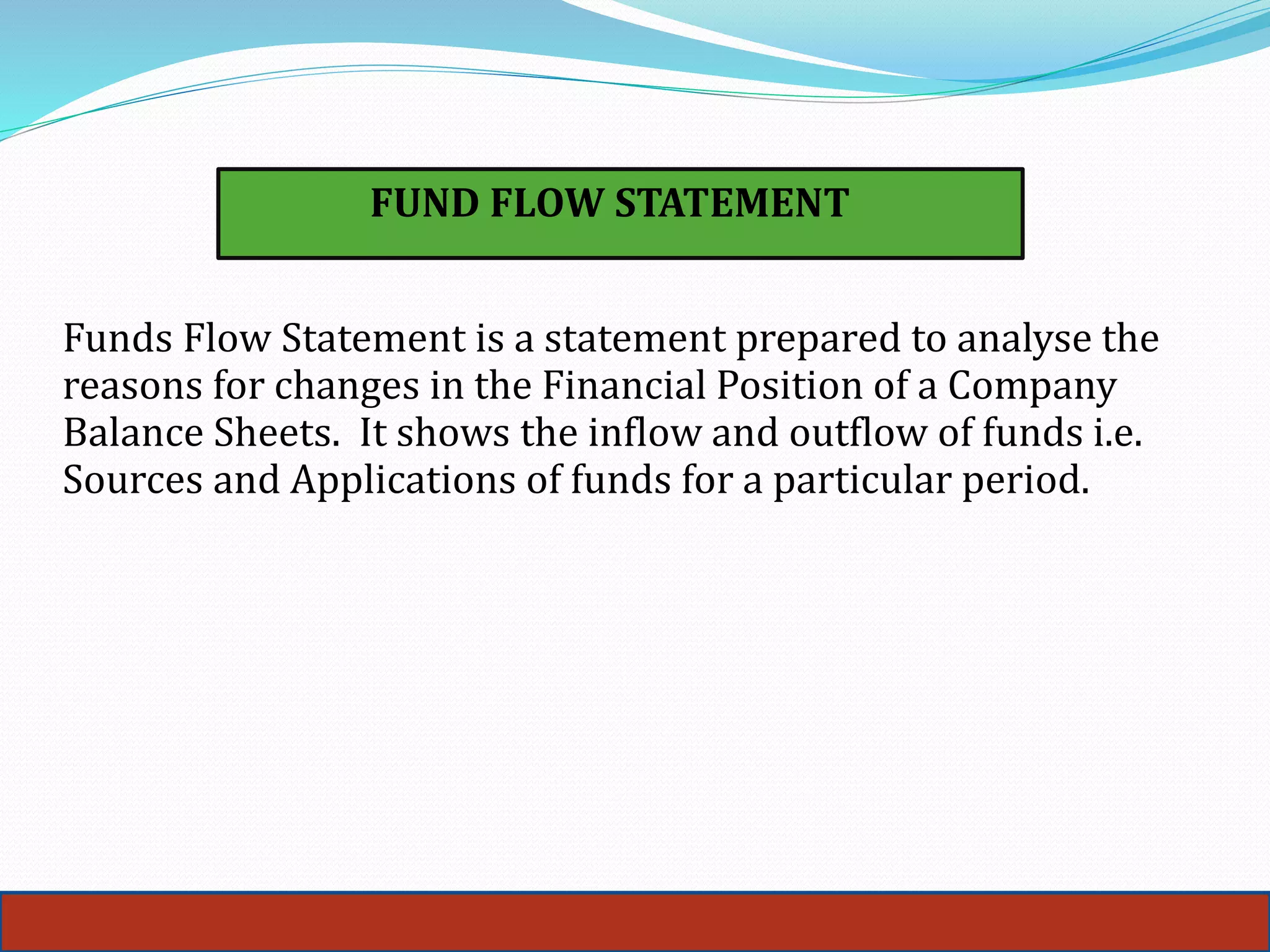 FUND FLOW STATEMENT

Funds Flow Statement is a statement prepared to analyse the reasons for changes in the Financial Position of a Company Balance Sheets. It shows the inflow and outflow of funds i.e. Sources and Applications of funds for a particular period.